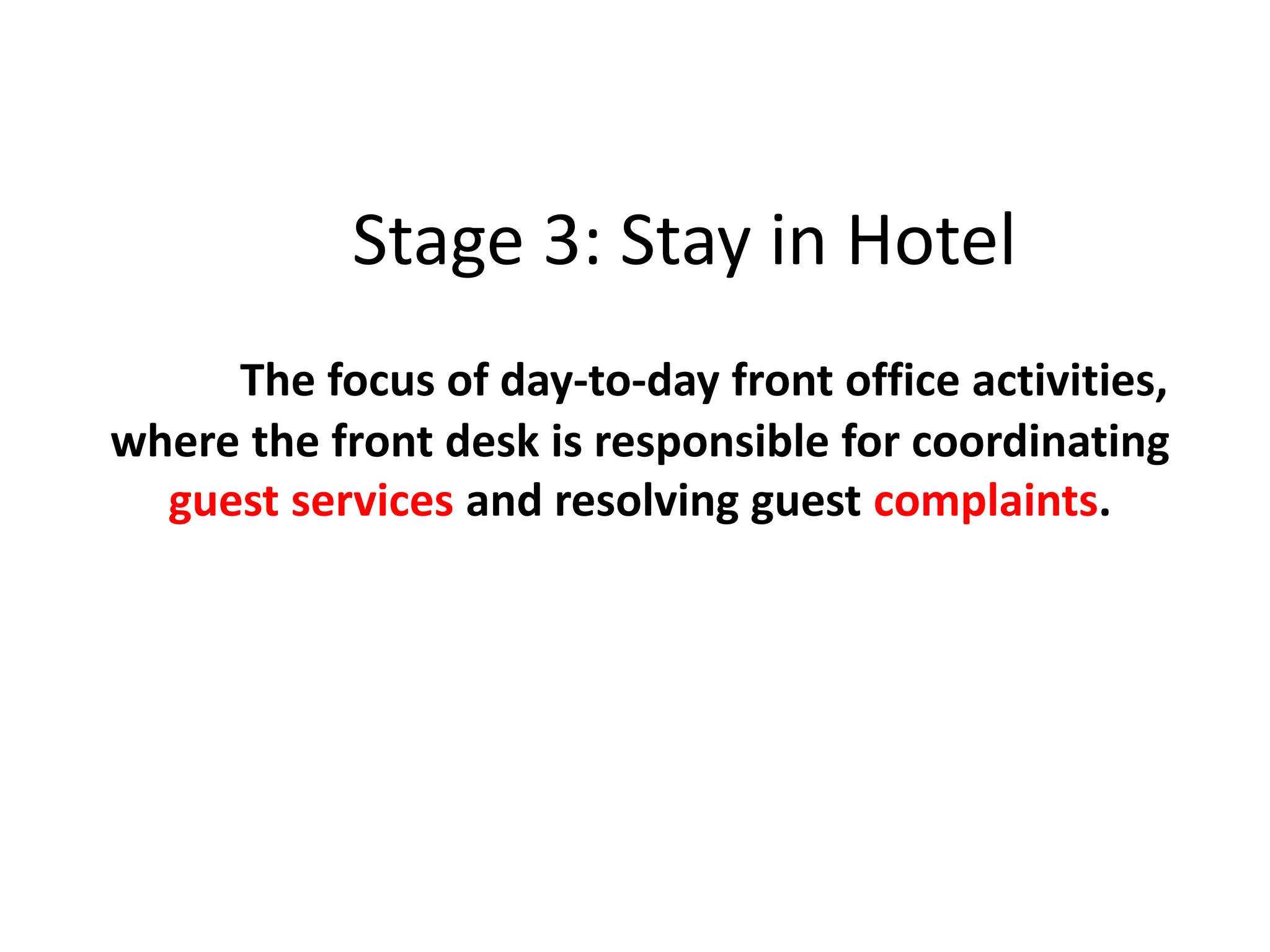 Stage 3: Stay in Hotel

The focus of day-to-day front office activities, where the front desk is responsible for coordinating guest services and resolving guest complaints.